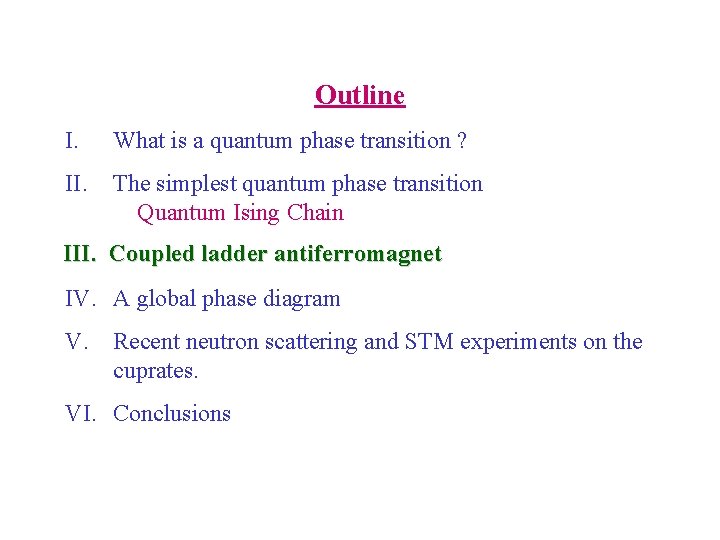 Outline

I. What is a quantum phase transition ?

II. The simplest quantum phase transition
Quantum Ising Chain

III. Coupled ladder antiferromagnet

IV. A global phase diagram

V. Recent neutron scattering and STM experiments on the cuprates.

VI. Conclusions